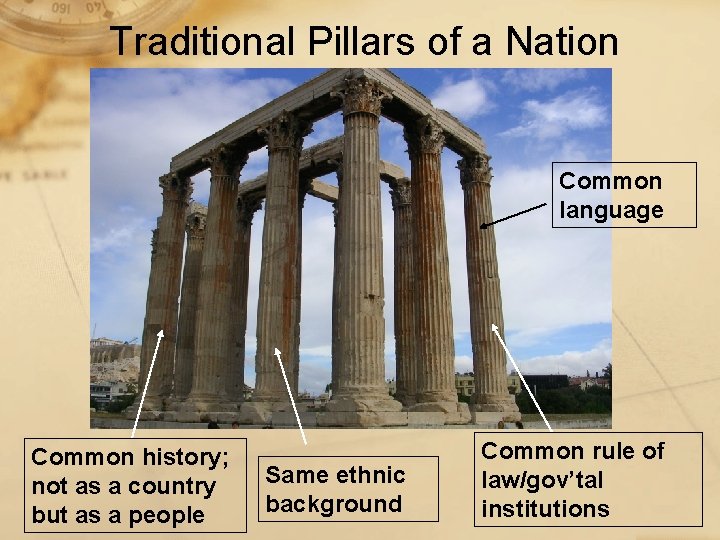 Traditional Pillars of a Nation

Common language

Common history; not as a country but as a people

Same ethnic background

Common rule of law/gov'tal institutions